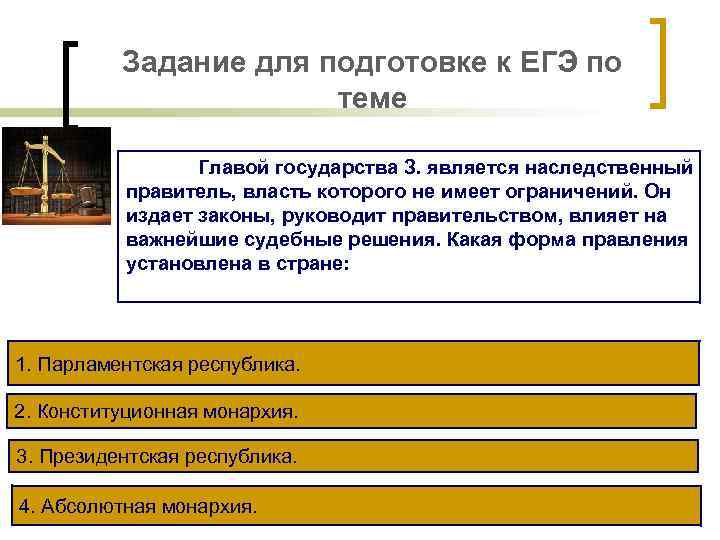 Задание для подготовке к ЕГЭ по теме

Главой государства З. является наследственный правитель, власть которого не имеет ограничений. Он издает законы, руководит правительством, влияет на важнейшие судебные решения. Какая форма правления установлена в стране:

1. Парламентская республика.

2. Конституционная монархия.

3. Президентская республика.

4. Абсолютная монархия.